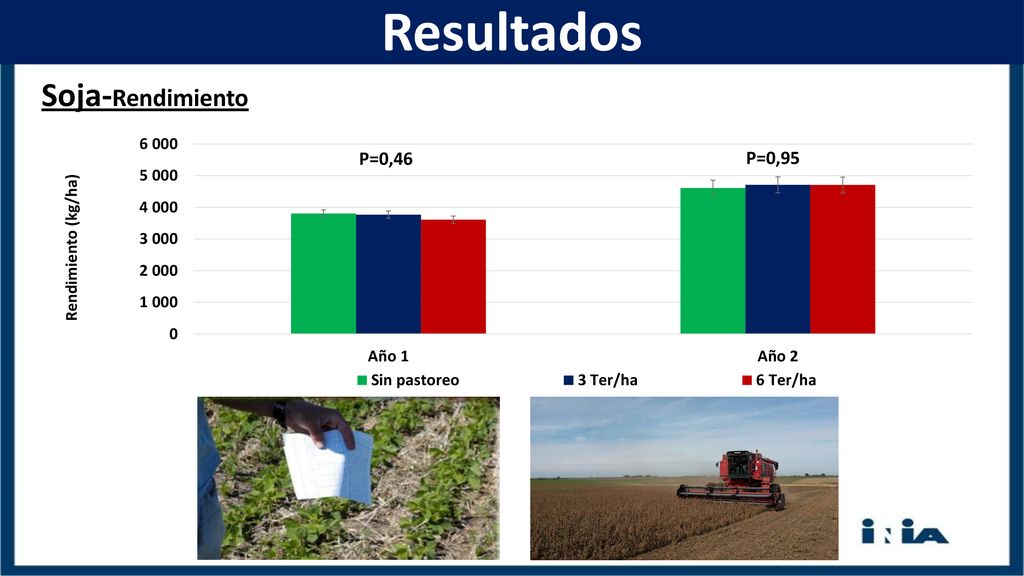 Resultados

Soja-Rendimiento

Rendimiento (kg/ha)

6 000
5 000
4 000
3 000
2 000
1 000
0

P=0,46
P=0,95

Año 1
Año 2

Sin pastoreo
3 Ter/ha
6 Ter/ha

INIA